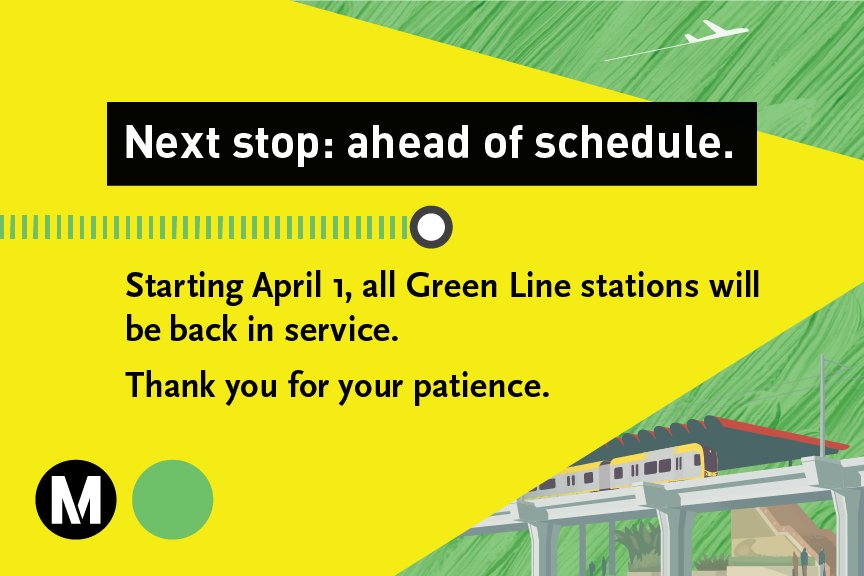 Next stop: ahead of schedule.

Starting April 1, all Green Line stations will be back in service.

Thank you for your patience.

M